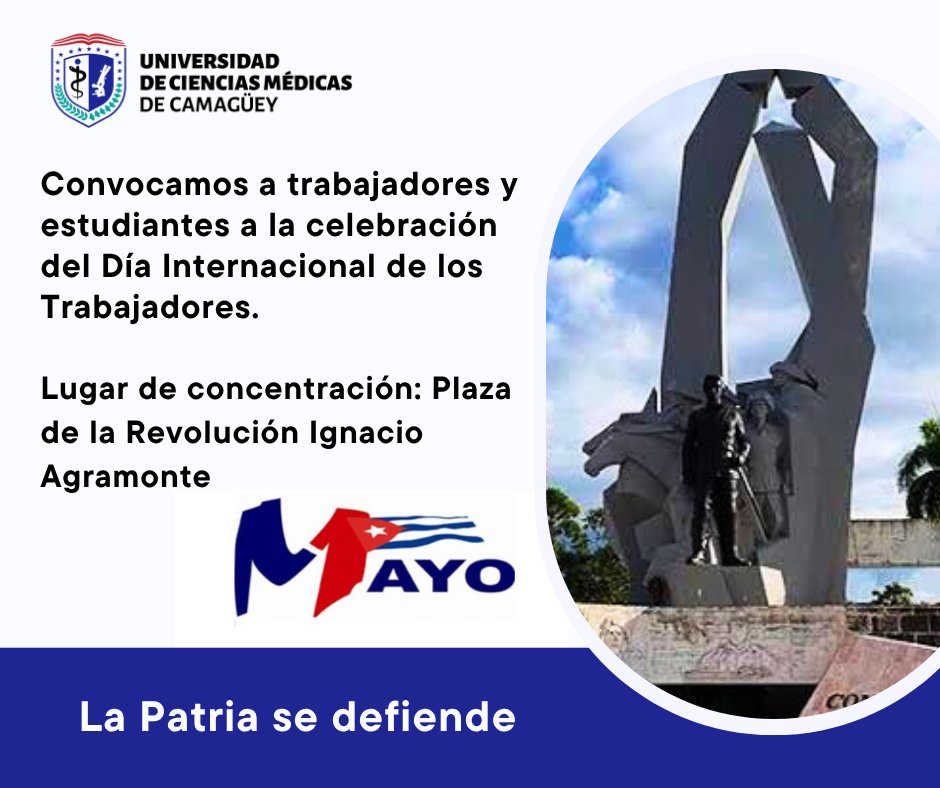 UNIVERSIDAD
DE CIENCIAS MÉDICAS
DE CAMAGÜEY

Convocamos a trabajadores y estudiantes a la celebración del Día Internacional de los Trabajadores.

Lugar de concentración: Plaza de la Revolución Ignacio Agramonte

1 MAYO

La Patria se defiende